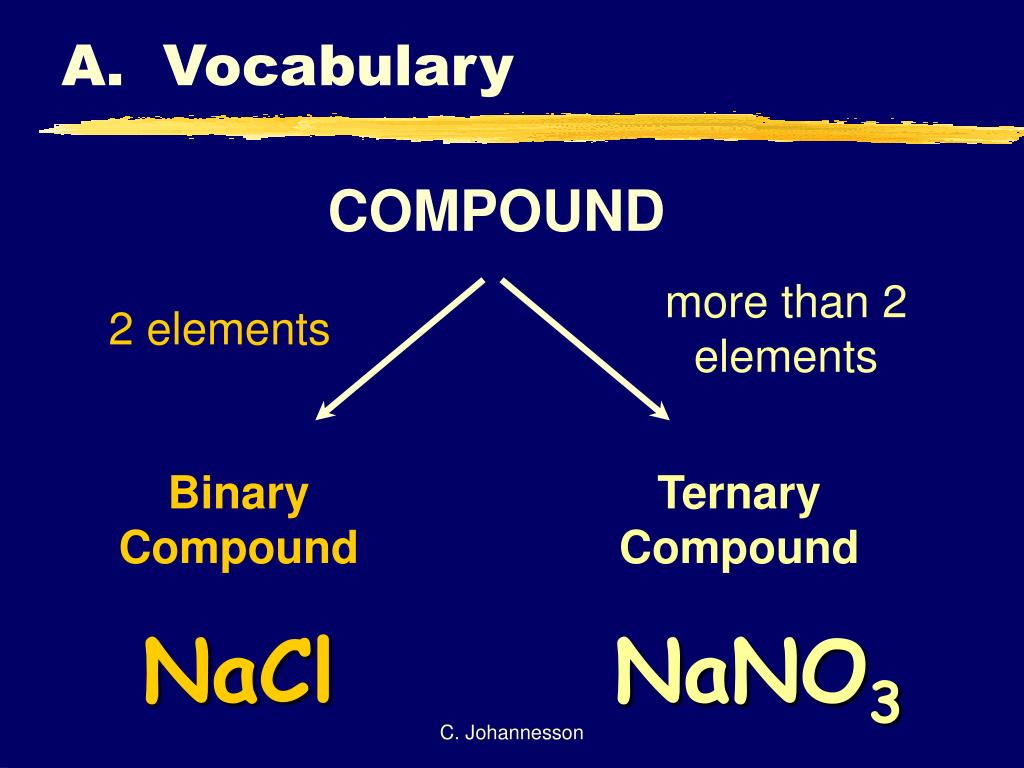 A. Vocabulary

COMPOUND

2 elements

more than 2 elements

Binary Compound

Ternary Compound

$NaCl$

$NaNO_3$

C. Johannesson